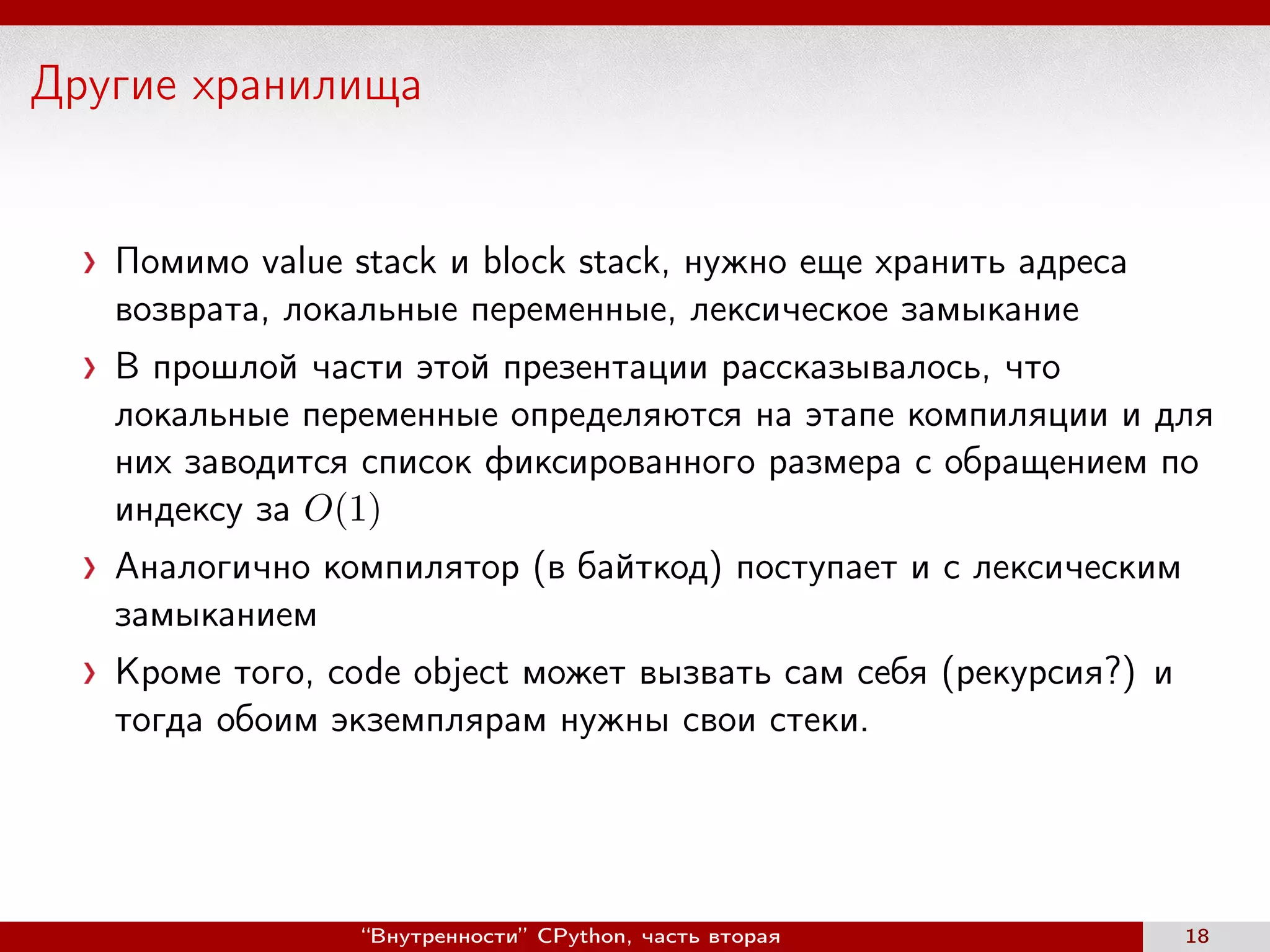 Другие хранилища

› Помимо value stack и block stack, нужно еще хранить адреса возврата, локальные переменные, лексическое замыкание

› В прошлой части этой презентации рассказывалось, что локальные переменные определяются на этапе компиляции и для них заводится список фиксированного размера с обращением по индексу за $O(1)$

› Аналогично компилятор (в байткод) поступает и с лексическим замыканием

› Кроме того, code object может вызвать сам себя (рекурсия?) и тогда обоим экземплярам нужны свои стеки.

“Внутренности” CPython, часть вторая

18